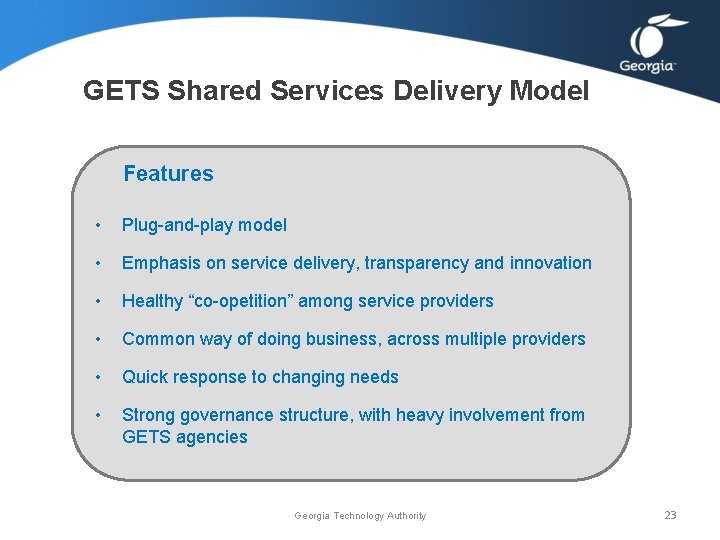 Georgia™

GETS Shared Services Delivery Model

Features

• Plug-and-play model
• Emphasis on service delivery, transparency and innovation
• Healthy "co-opetition" among service providers
• Common way of doing business, across multiple providers
• Quick response to changing needs
• Strong governance structure, with heavy involvement from GETS agencies

Georgia Technology Authority

23